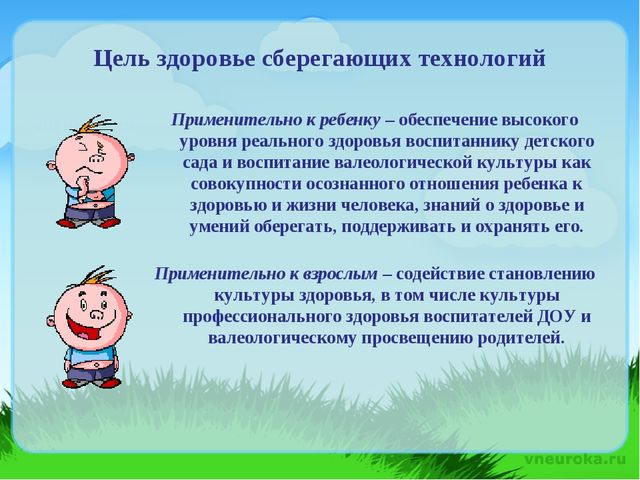 Цель здоровье сберегающих технологий

Применительно к ребенку – обеспечение высокого уровня реального здоровья воспитаннику детского сада и воспитание валеологической культуры как совокупности осознанного отношения ребенка к здоровью и жизни человека, знаний о здоровье и умений оберегать, поддерживать и охранять его.

Применительно к взрослым – содействие становлению культуры здоровья, в том числе культуры профессионального здоровья воспитателей ДОУ и валеологическому просвещению родителей.

vneuroka.ru